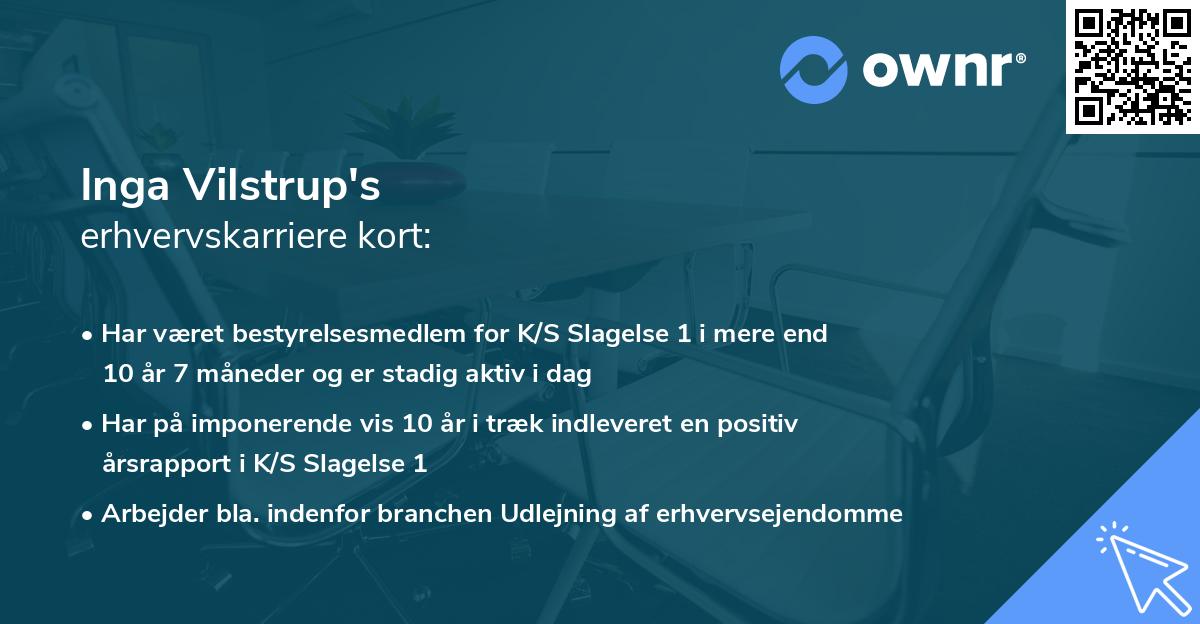 ownr®

Inga Vilstrup's
erhvervskarriere kort:

• Har været bestyrelsesmedlem for K/S Slagelse 1 i mere end 10 år 7 måneder og er stadig aktiv i dag
• Har på imponerende vis 10 år i træk indleveret en positiv årsrapport i K/S Slagelse 1
• Arbejder bla. indenfor branchen Udlejning af erhvervsejendomme